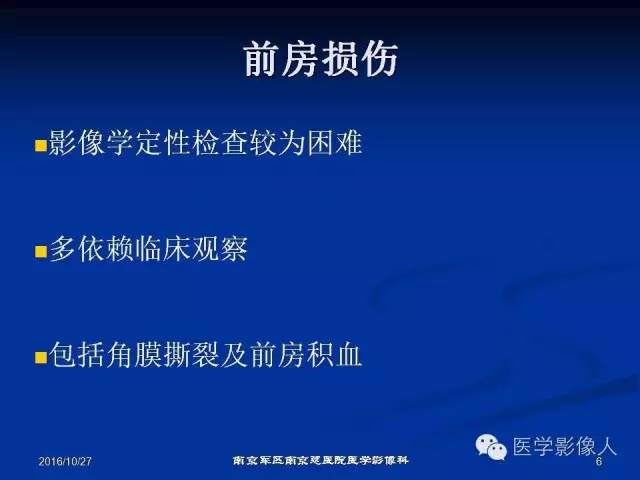 前房损伤

■影像学定性检查较为困难

■多依赖临床观察

■包括角膜撕裂及前房积血

医学影像人

2016/10/27 南京军区南京总医院医学影像科 6